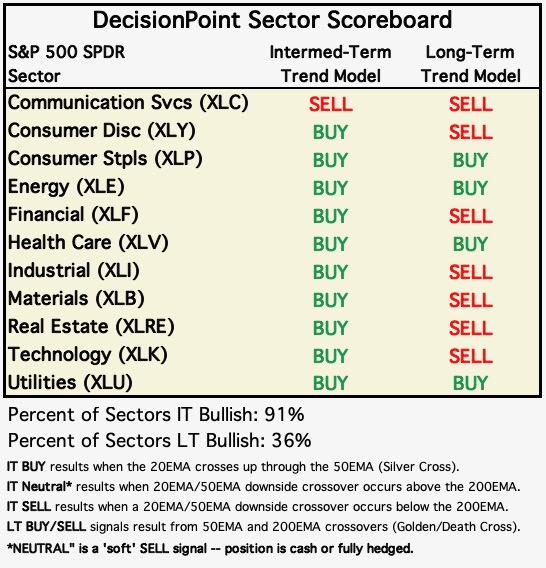 DecisionPoint Sector Scoreboard

| S&P 500 SPDR Sector | Intermed-Term Trend Model | Long-Term Trend Model |
|---|---|---|
| Communication Svcs (XLC) | SELL | SELL |
| Consumer Disc (XLY) | BUY | SELL |
| Consumer Stpls (XLP) | BUY | BUY |
| Energy (XLE) | BUY | BUY |
| Financial (XLF) | BUY | SELL |
| Health Care (XLV) | BUY | BUY |
| Industrial (XLI) | BUY | SELL |
| Materials (XLB) | BUY | SELL |
| Real Estate (XLRE) | BUY | SELL |
| Technology (XLK) | BUY | SELL |
| Utilities (XLU) | BUY | BUY |

Percent of Sectors IT Bullish: 91%

Percent of Sectors LT Bullish: 36%

IT BUY results when the 20EMA crosses up through the 50EMA (Silver Cross).

IT Neutral* results when 20EMA/50EMA downside crossover occurs above the 200EMA.

IT SELL results when a 20EMA/50EMA downside crossover occurs below the 200EMA.

LT BUY/SELL signals result from 50EMA and 200EMA crossovers (Golden/Death Cross).

*NEUTRAL" is a 'soft' SELL signal -- position is cash or fully hedged.